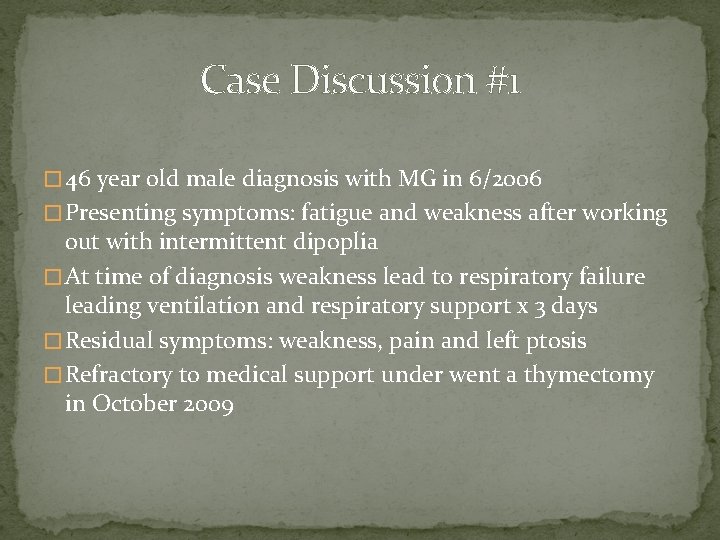 Case Discussion #1

□ 46 year old male diagnosis with MG in 6/2006

□ Presenting symptoms: fatigue and weakness after working out with intermittent dipoplia

□ At time of diagnosis weakness lead to respiratory failure leading ventilation and respiratory support x 3 days

□ Residual symptoms: weakness, pain and left ptosis

□ Refractory to medical support under went a thymectomy in October 2009